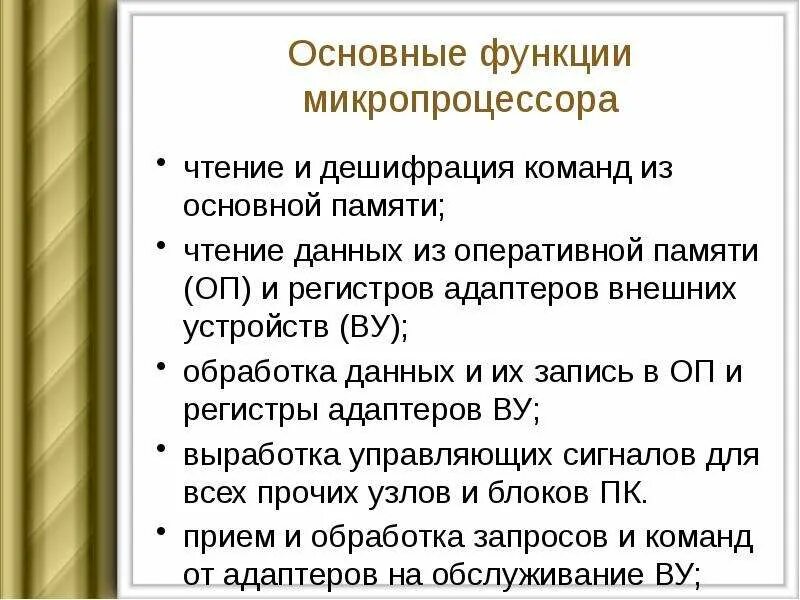 Основные функции микропроцессора

• чтение и дешифрация команд из основной памяти;
• чтение данных из оперативной памяти (ОП) и регистров адаптеров внешних устройств (ВУ);
• обработка данных и их запись в ОП и регистры адаптеров ВУ;
• выработка управляющих сигналов для всех прочих узлов и блоков ПК.
• прием и обработка запросов и команд от адаптеров на обслуживание ВУ;